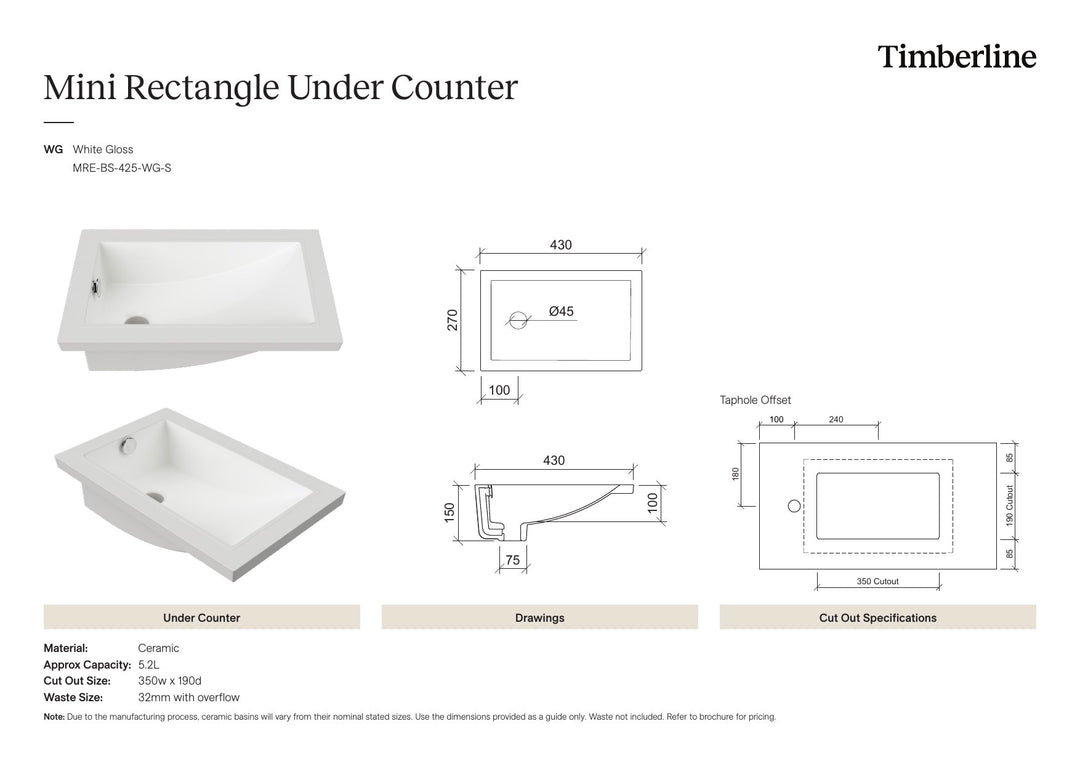 Timberline

Mini Rectangle Under Counter

WG White Gloss
MRE-BS-425-WG-S

430

270

Ø45

100

430

150

100

75

Taphole Offset

100 240

180

85

190 Cutout

85

350 Cutout

Under Counter

Drawings

Cut Out Specifications

Material: Ceramic
Approx Capacity: 5.2L
Cut Out Size: 350w x 190d
Waste Size: 32mm with overflow

Note: Due to the manufacturing process, ceramic basins will vary from their nominal stated sizes. Use the dimensions provided as a guide only. Waste not included. Refer to brochure for pricing.